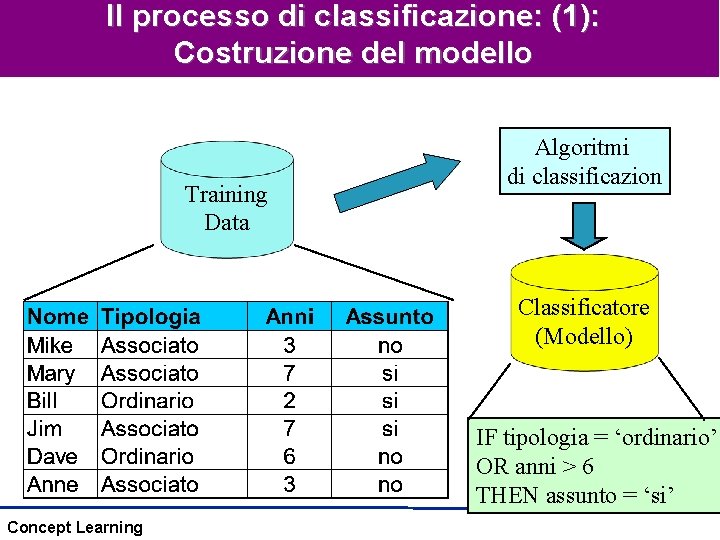 Il processo di classificazione: (1):
Costruzione del modello

Training
Data

Algoritmi
di classificazion

Classificatore
(Modello)

| Nome | Tipologia | Anni | Assunto |
|---|---|---|---|
| Mike | Associato | 3 | no |
| Mary | Associato | 7 | si |
| Bill | Ordinario | 2 | si |
| Jim | Associato | 7 | si |
| Dave | Ordinario | 6 | no |
| Anne | Associato | 3 | no |

IF tipologia = 'ordinario'
OR anni > 6
THEN assunto = 'si'

Concept Learning